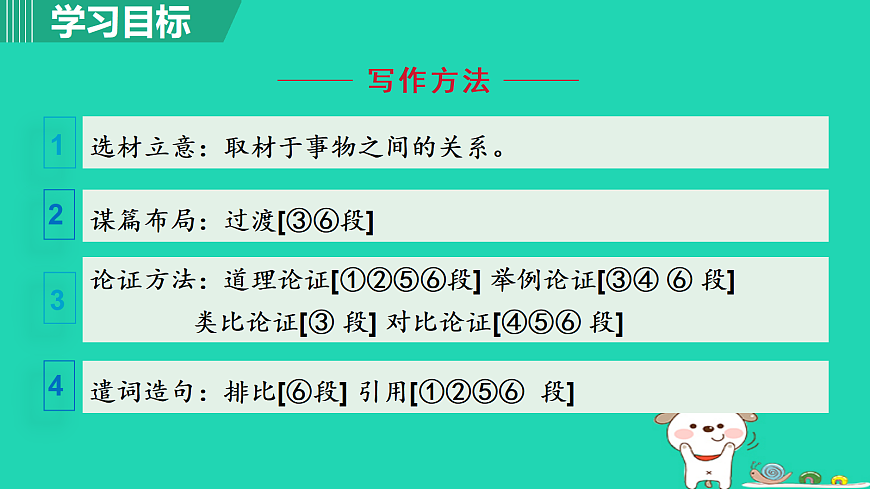 学习目标

写作方法

1
选材立意：取材于事物之间的关系。

2
谋篇布局：过渡[③⑥段]

3
论证方法：道理论证[①②⑤⑥段] 举例论证[③④ ⑥ 段]
类比论证[③ 段] 对比论证[④⑤⑥ 段]

4
遣词造句：排比[⑥段] 引用[①②⑤⑥ 段]